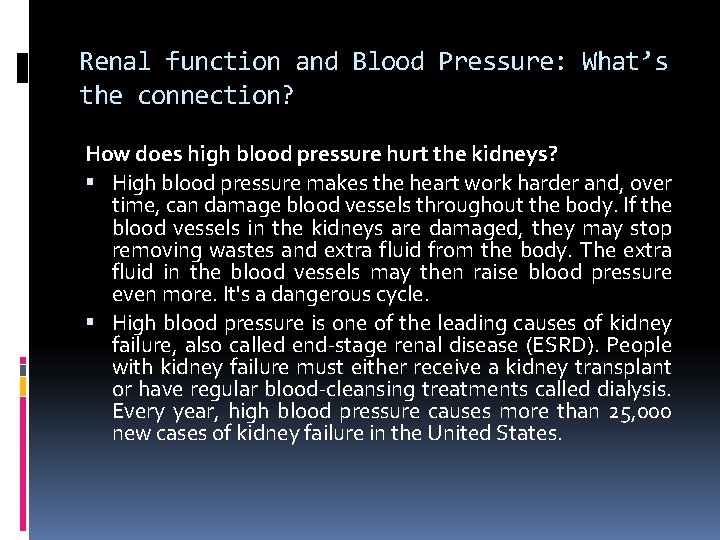 Renal function and Blood Pressure: What's the connection?

How does high blood pressure hurt the kidneys?

▪ High blood pressure makes the heart work harder and, over time, can damage blood vessels throughout the body. If the blood vessels in the kidneys are damaged, they may stop removing wastes and extra fluid from the body. The extra fluid in the blood vessels may then raise blood pressure even more. It's a dangerous cycle.

▪ High blood pressure is one of the leading causes of kidney failure, also called end-stage renal disease (ESRD). People with kidney failure must either receive a kidney transplant or have regular blood-cleansing treatments called dialysis. Every year, high blood pressure causes more than 25,000 new cases of kidney failure in the United States.